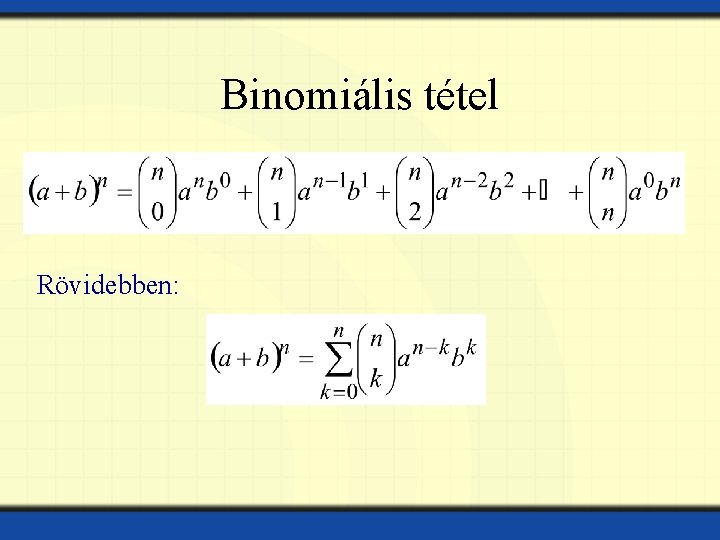 Binomiális tétel

$(a+b)^n = \binom{n}{0}a^n b^0 + \binom{n}{1}a^{n-1}b^1 + \binom{n}{2}a^{n-2}b^2 + \square + \binom{n}{n}a^0 b^n$

Rövidebben:

$(a+b)^n = \sum_{k=0}^{n}\binom{n}{k}a^{n-k}b^k$